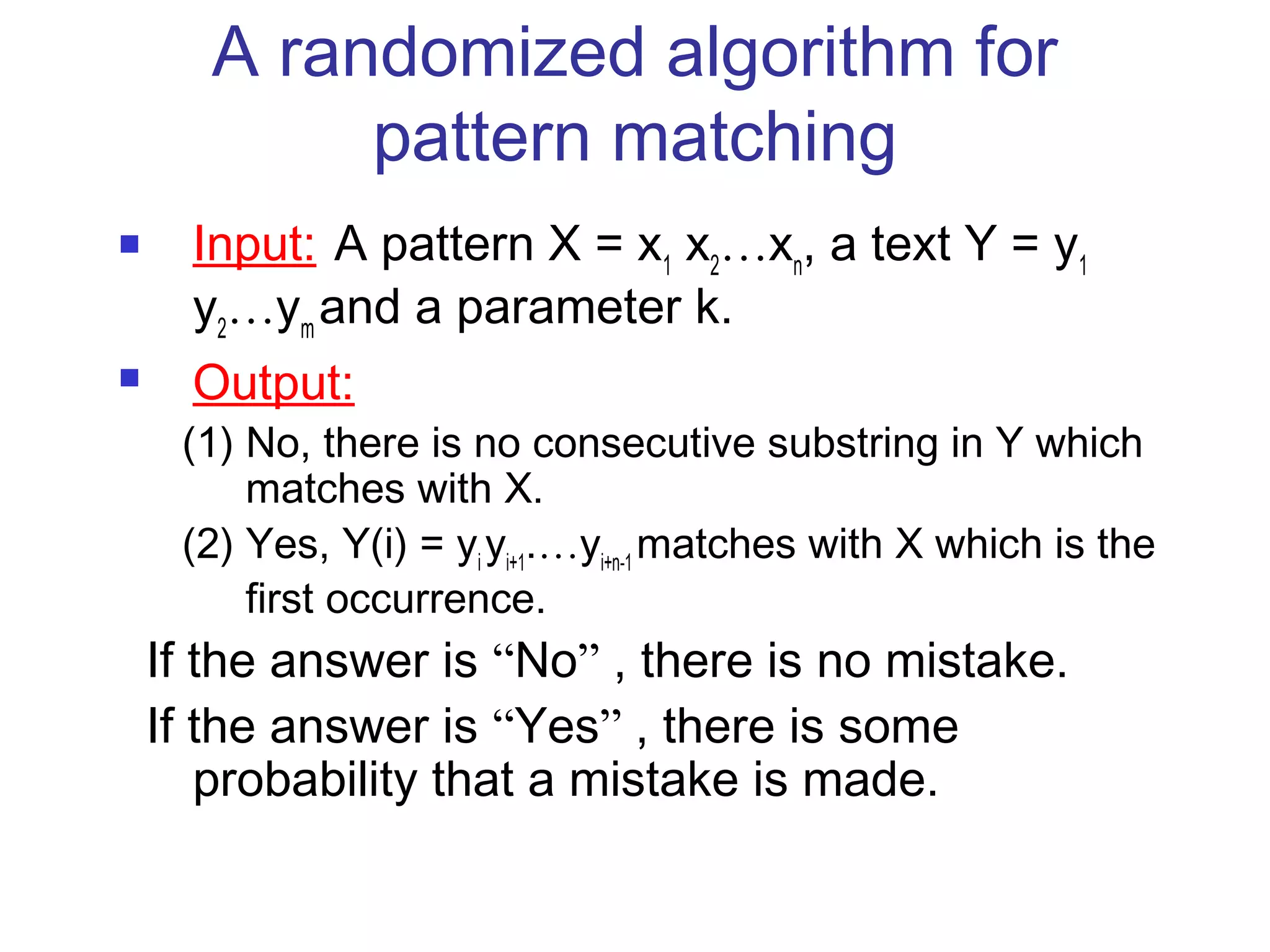 A randomized algorithm for pattern matching

Input: A pattern $X = x_1 x_2 \ldots x_n$, a text $Y = y_1 y_2 \ldots y_m$ and a parameter k.

Output:

(1) No, there is no consecutive substring in Y which matches with X.

(2) Yes, $Y(i) = y_i y_{i+1} \ldots y_{i+n-1}$ matches with X which is the first occurrence.

If the answer is “No” , there is no mistake.

If the answer is “Yes” , there is some probability that a mistake is made.